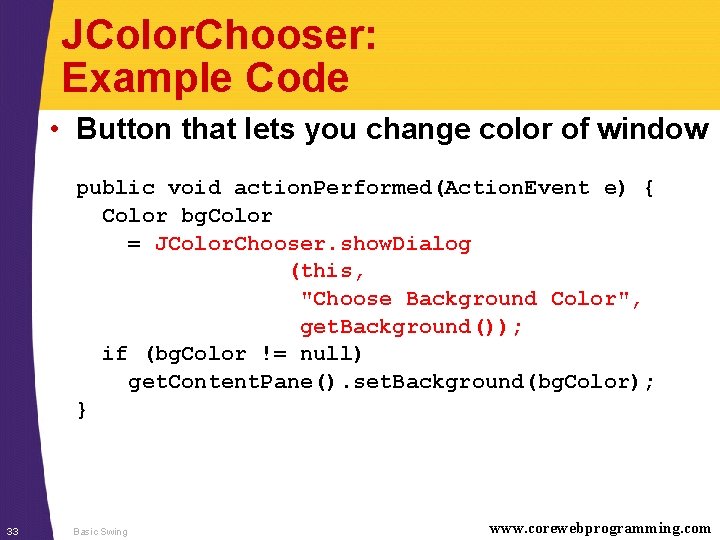 JColorChooser: Example Code

• Button that lets you change color of window

public void actionPerformed(ActionEvent e) {
  Color bgColor
    = JColorChooser.showDialog
              (this,
               "Choose Background Color",
               getBackground());
  if (bgColor != null)
    getContentPane().setBackground(bgColor);
}

33 Basic Swing www.corewebprogramming.com